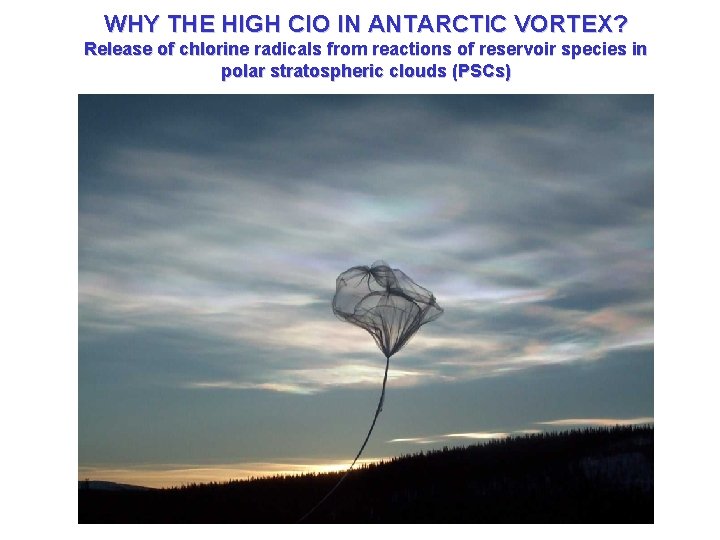 WHY THE HIGH ClO IN ANTARCTIC VORTEX?

Release of chlorine radicals from reactions of reservoir species in polar stratospheric clouds (PSCs)